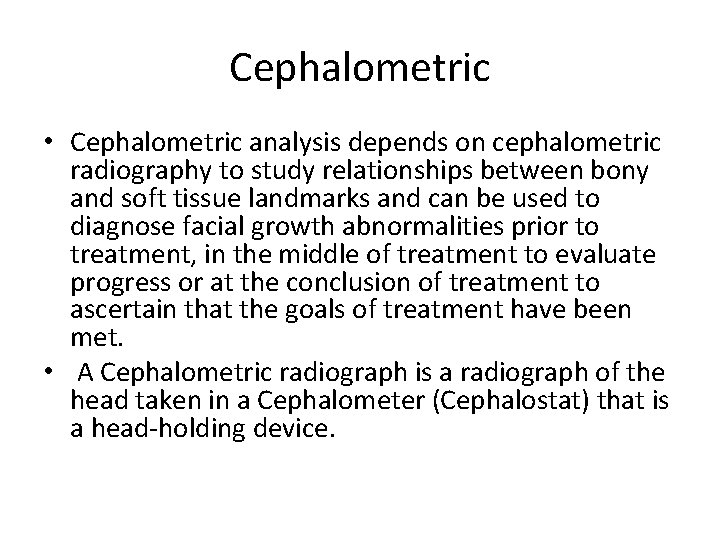 Cephalometric

• Cephalometric analysis depends on cephalometric radiography to study relationships between bony and soft tissue landmarks and can be used to diagnose facial growth abnormalities prior to treatment, in the middle of treatment to evaluate progress or at the conclusion of treatment to ascertain that the goals of treatment have been met.

• A Cephalometric radiograph is a radiograph of the head taken in a Cephalometer (Cephalostat) that is a head-holding device.